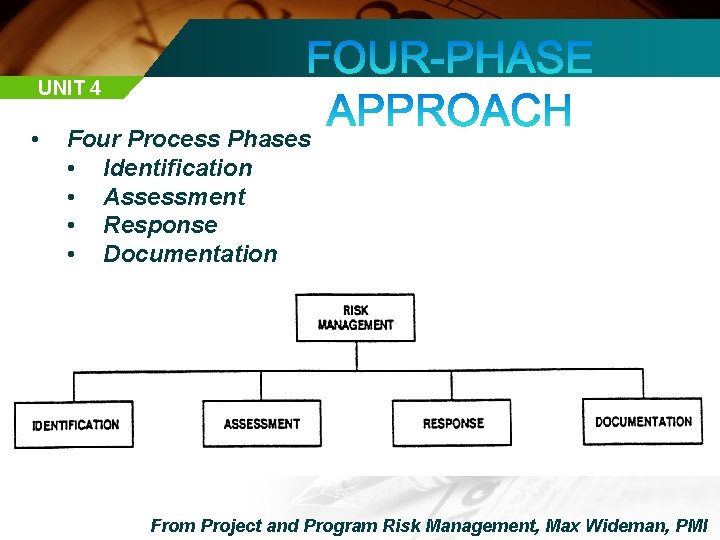 UNIT 4

FOUR-PHASE APPROACH

• Four Process Phases
  • Identification
  • Assessment
  • Response
  • Documentation

RISK MANAGEMENT

IDENTIFICATION

ASSESSMENT

RESPONSE

DOCUMENTATION

From Project and Program Risk Management, Max Wideman, PMI